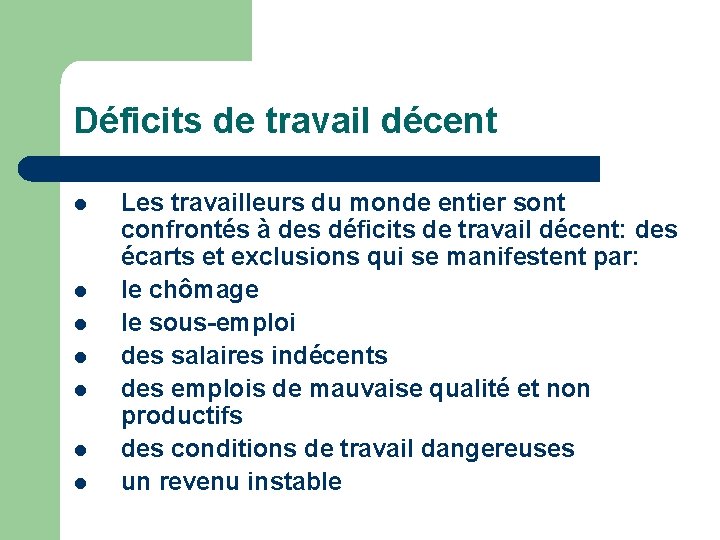 Déficits de travail décent

- Les travailleurs du monde entier sont confrontés à des déficits de travail décent: des écarts et exclusions qui se manifestent par:
- le chômage
- le sous-emploi
- des salaires indécents
- des emplois de mauvaise qualité et non productifs
- des conditions de travail dangereuses
- un revenu instable